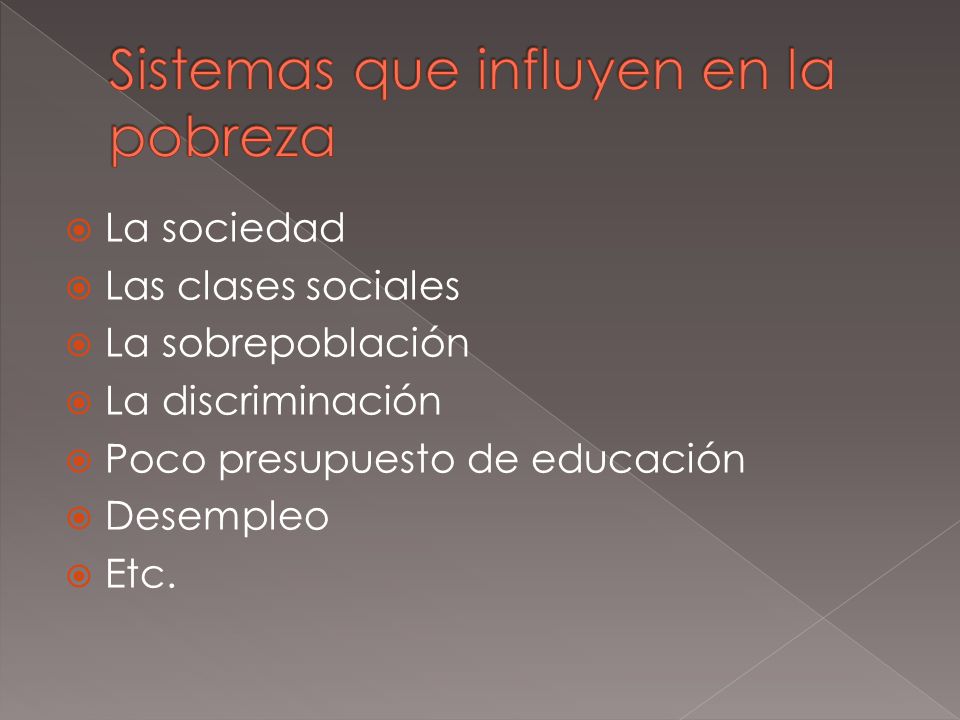 Sistemas que influyen en la pobreza

La sociedad
Las clases sociales
La sobrepoblación
La discriminación
Poco presupuesto de educación
Desempleo
Etc.